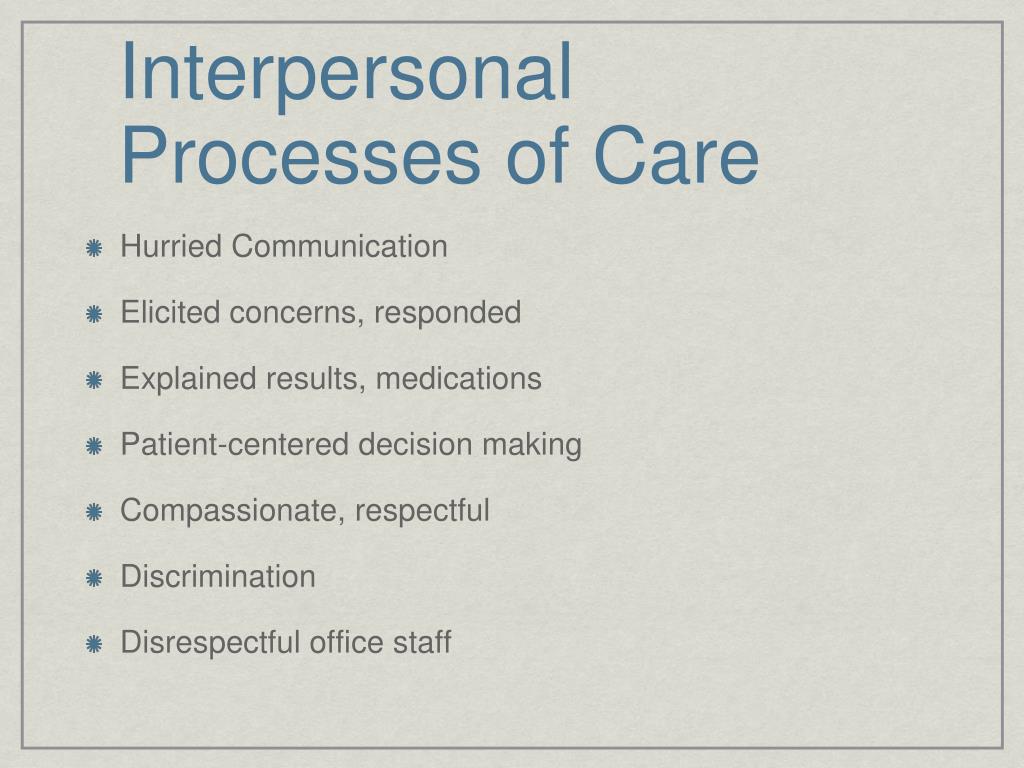 Interpersonal Processes of Care

Hurried Communication

Elicited concerns, responded

Explained results, medications

Patient-centered decision making

Compassionate, respectful

Discrimination

Disrespectful office staff